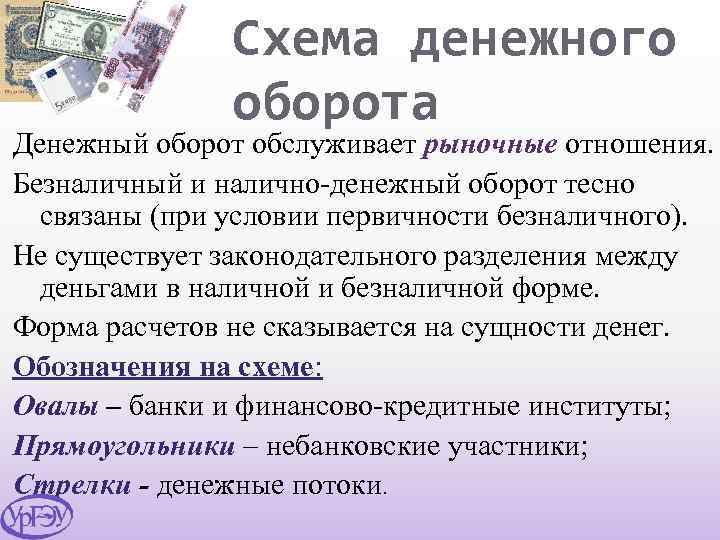 Схема денежного оборота

Денежный оборот обслуживает рыночные отношения.

Безналичный и налично-денежный оборот тесно связаны (при условии первичности безналичного).

Не существует законодательного разделения между деньгами в наличной и безналичной форме.

Форма расчетов не сказывается на сущности денег.

Обозначения на схеме:

Овалы – банки и финансово-кредитные институты;

Прямоугольники – небанковские участники;

Стрелки - денежные потоки.

УрГЭУ